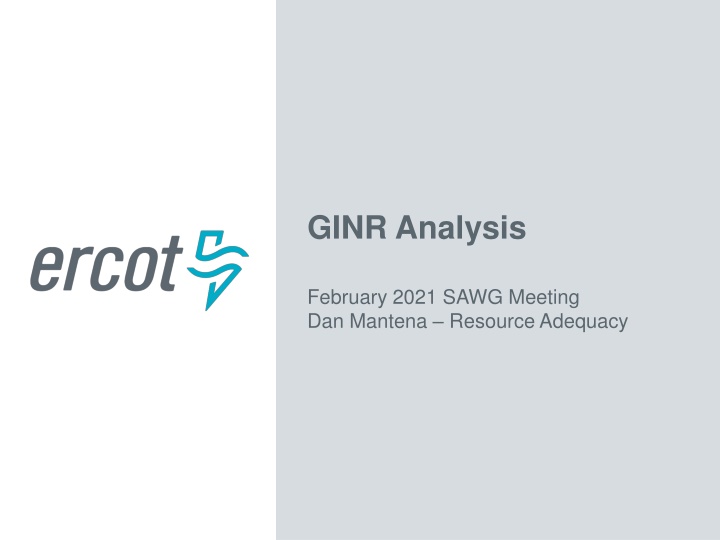 ercot

GINR Analysis

February 2021 SAWG Meeting
Dan Mantena – Resource Adequacy